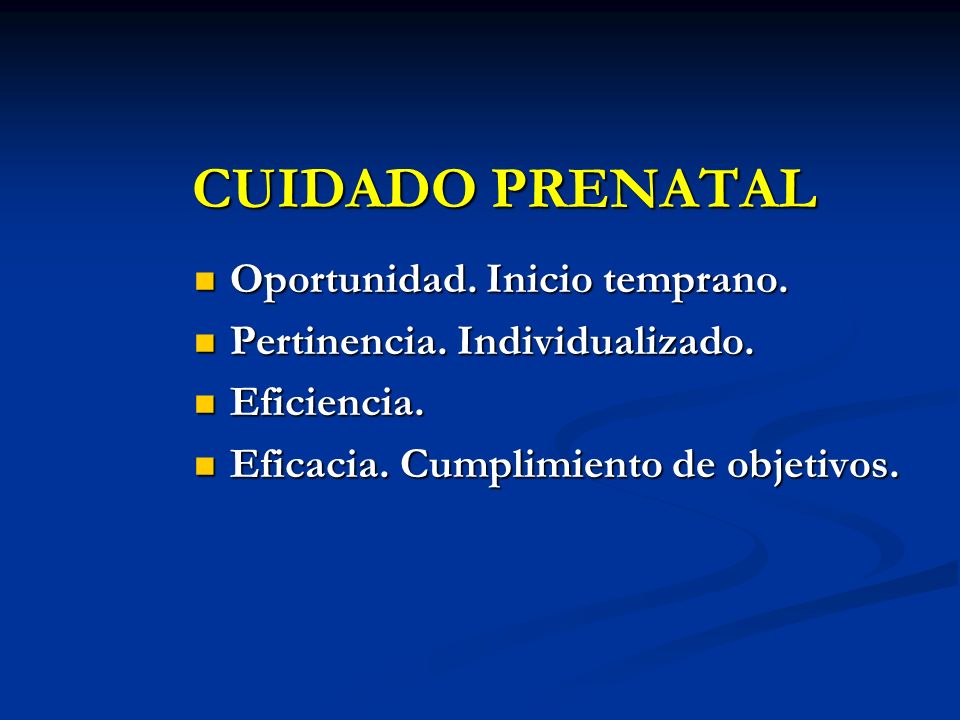 CUIDADO PRENATAL

- Oportunidad. Inicio temprano.
- Pertinencia. Individualizado.
- Eficiencia.
- Eficacia. Cumplimiento de objetivos.